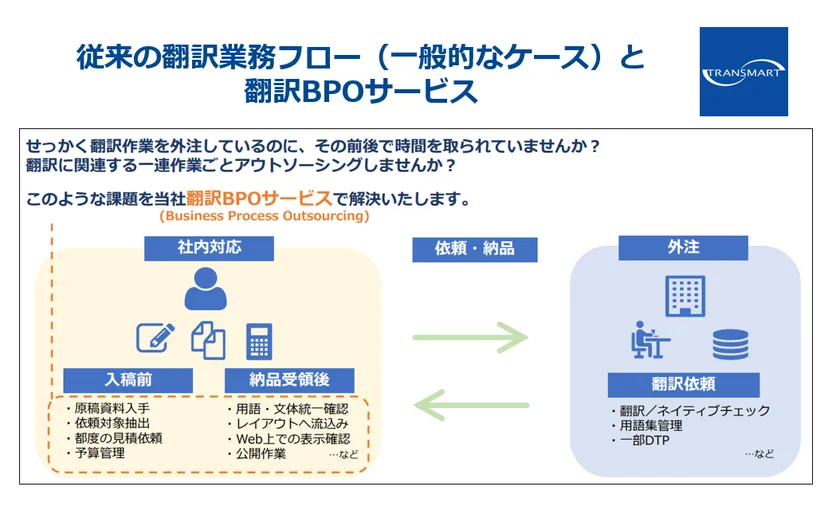 従来の翻訳業務フロー（一般的なケース）と
翻訳BPOサービス

TRANSMART

せっかく翻訳作業を外注しているのに、その前後で時間を取られていませんか？
翻訳に関連する一連作業ごとアウトソーシングしませんか？

このような課題を当社翻訳BPOサービスで解決いたします。
(Business Process Outsourcing)

社内対応

入稿前
・原稿資料入手
・依頼対象抽出
・都度の見積依頼
・予算管理

納品受領後
・用語・文体統一確認
・レイアウトへ流込み
・Web上での表示確認
・公開作業
…など

依頼・納品

外注

翻訳依頼
・翻訳／ネイティブチェック
・用語集管理
・一部DTP
…など